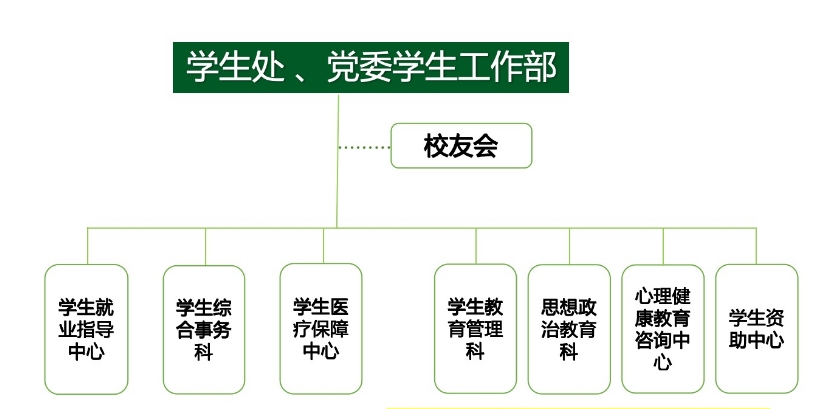 学生处 、党委学生工作部

校友会

学生就业指导中心

学生综合事务科

学生医疗保障中心

学生教育管理科

思想政治教育科

心理健康教育咨询中心

学生资助中心